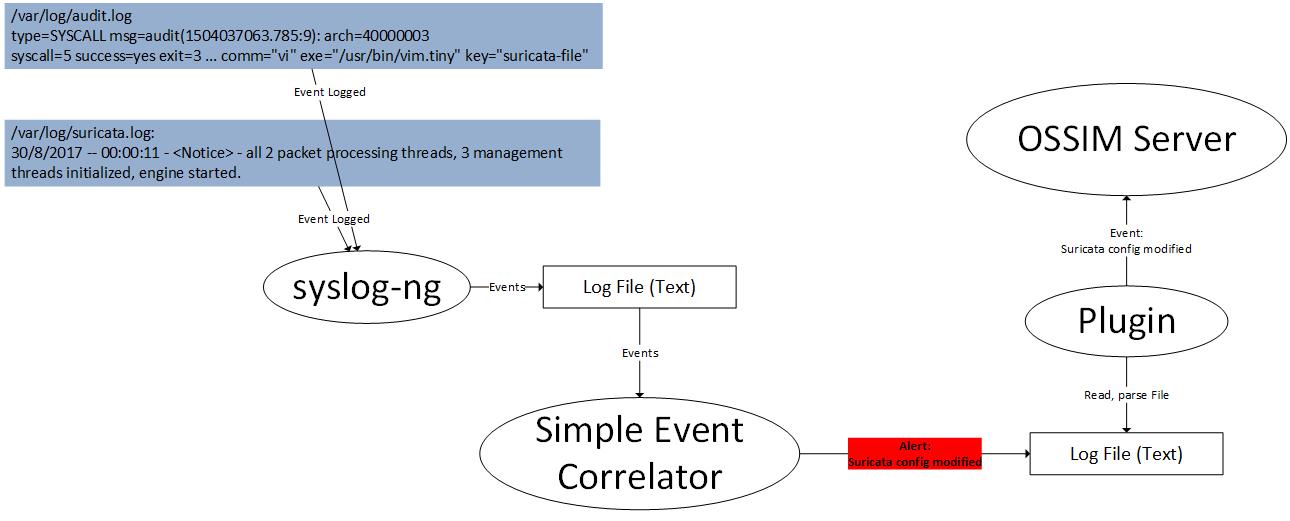 /var/log/audit.log
type=SYSCALL msg=audit(1504037063.785:9): arch=40000003
syscall=5 success=yes exit=3 ... comm="vi" exe="/usr/bin/vim.tiny" key="suricata-file"

Event Logged

/var/log/suricata.log:
30/8/2017 -- 00:00:11 - <Notice> - all 2 packet processing threads, 3 management threads initialized, engine started.

Event Logged

syslog-ng

Events

Log File (Text)

Events

Simple Event Correlator

Alert:
Suricata config modified

Log File (Text)

Read, parse File

Plugin

Event:
Suricata config modified

OSSIM Server